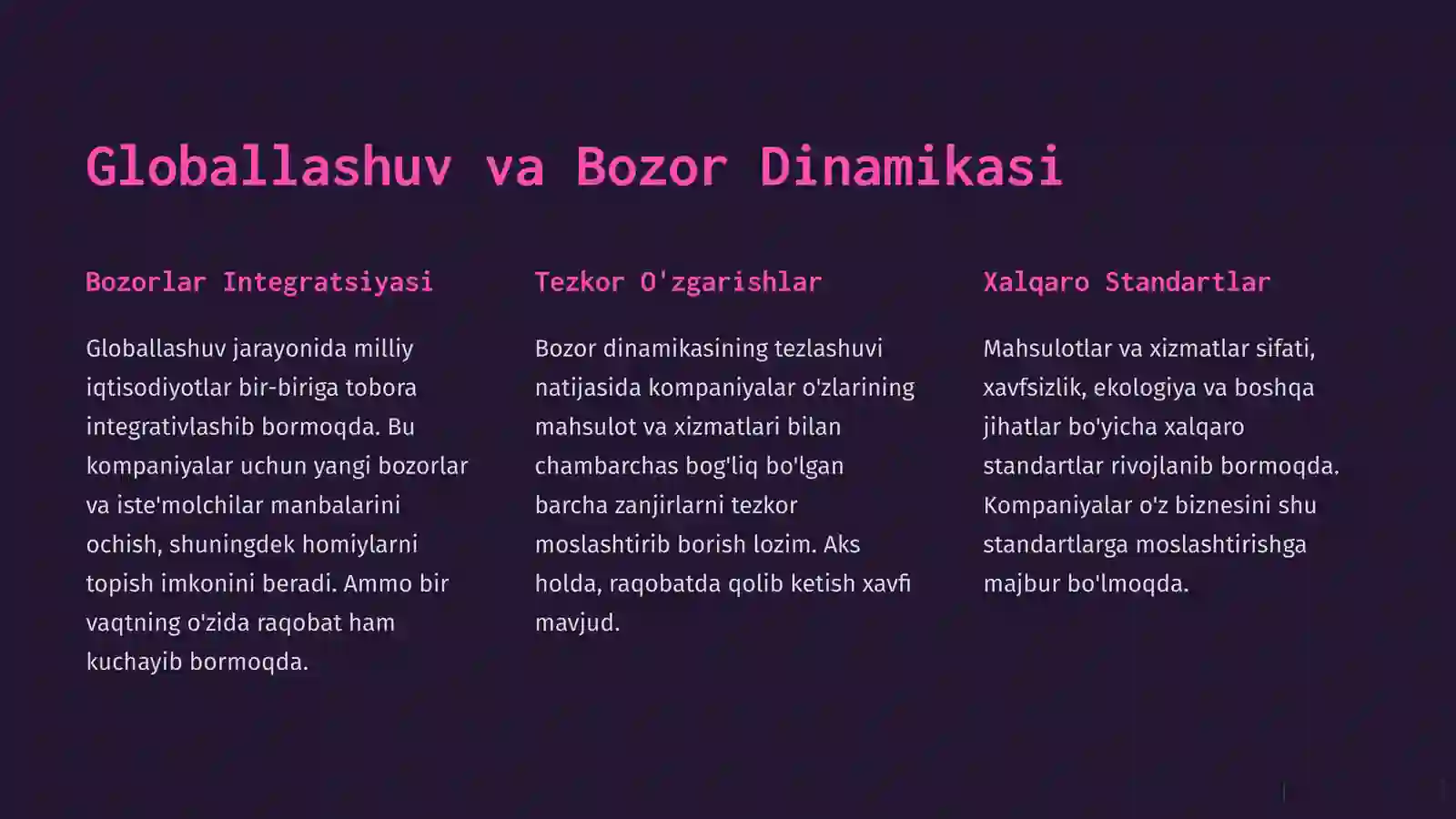 Globallashuv va Bozor Dinamikasi

Bozorlar Integratsiyasi

Globallashuv jarayonida milliy iqtisodiyotlar bir-biriga tobora integrativlashib bormoqda. Bu kompaniyalar uchun yangi bozorlar va iste'molchilar manbalarini ochish, shuningdek homiylarni topish imkonini beradi. Ammo bir vaqtning o'zida raqobat ham kuchayib bormoqda.

Tezkor O'zgarishlar

Bozor dinamikasining tezlashuvi natijasida kompaniyalar o'zlarining mahsulot va xizmatlari bilan chambarchas bog'liq bo'lgan barcha zanjirlarni tezkor moslashtirib borish lozim. Aks holda, raqobatda qolib ketish xavfi mavjud.

Xalqaro Standartlar

Mahsulotlar va xizmatlar sifati, xavfsizlik, ekologiya va boshqa jihatlar bo'yicha xalqaro standartlar rivojlanib bormoqda. Kompaniyalar o'z biznesini shu standartlarga moslashtirishga majbur bo'lmoqda.